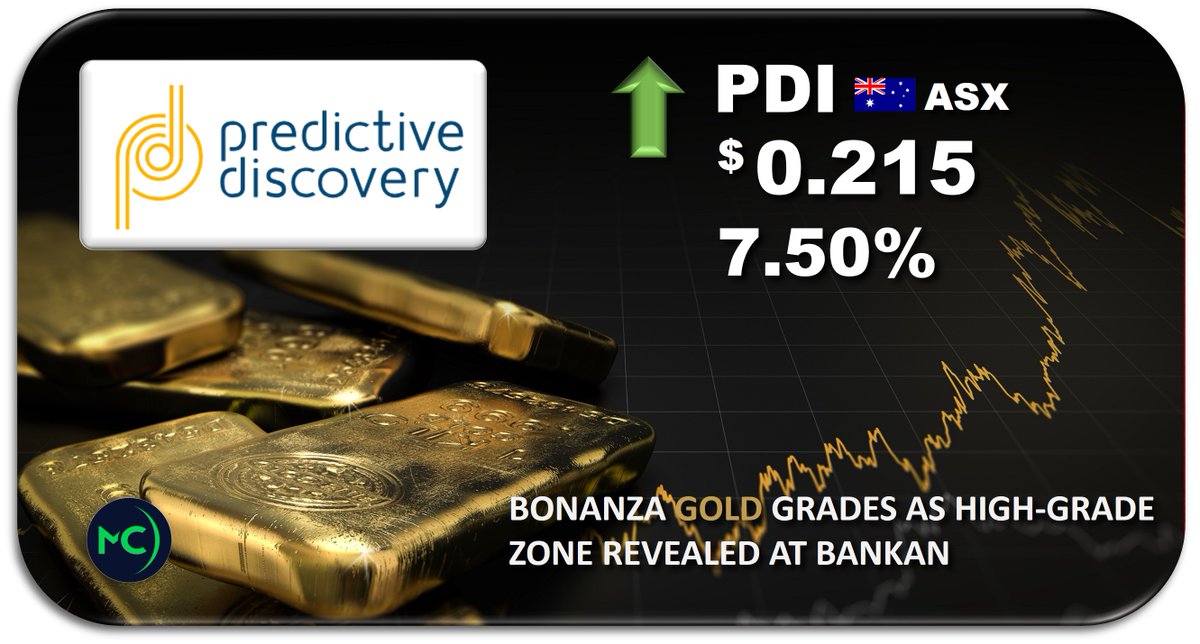 predictive discovery

PDI ASX

$ 0.215

7.50%

MC

BONANZA GOLD GRADES AS HIGH-GRADE ZONE REVEALED AT BANKAN